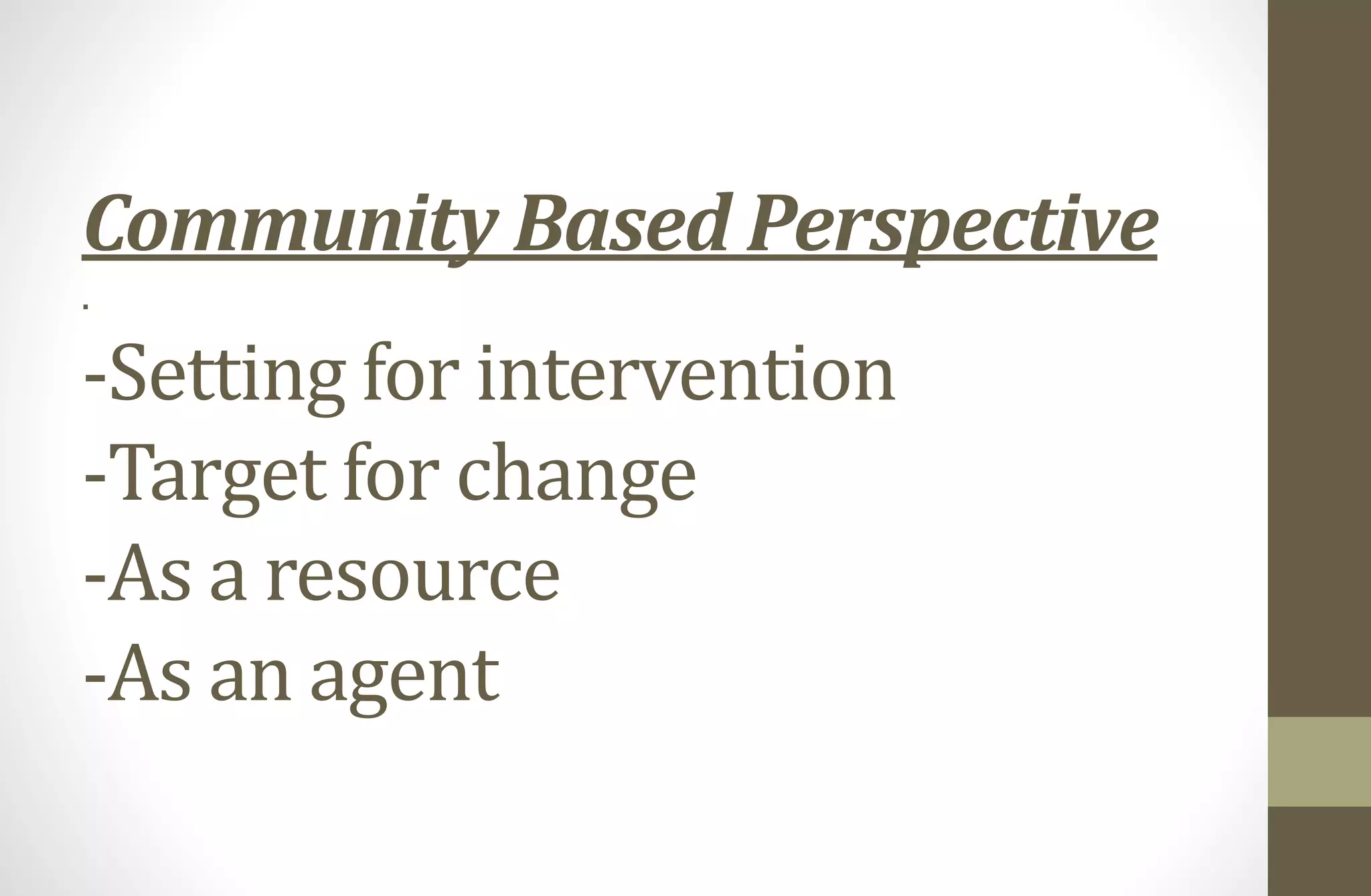 Community Based Perspective

.

-Setting for intervention
-Target for change
-As a resource
-As an agent